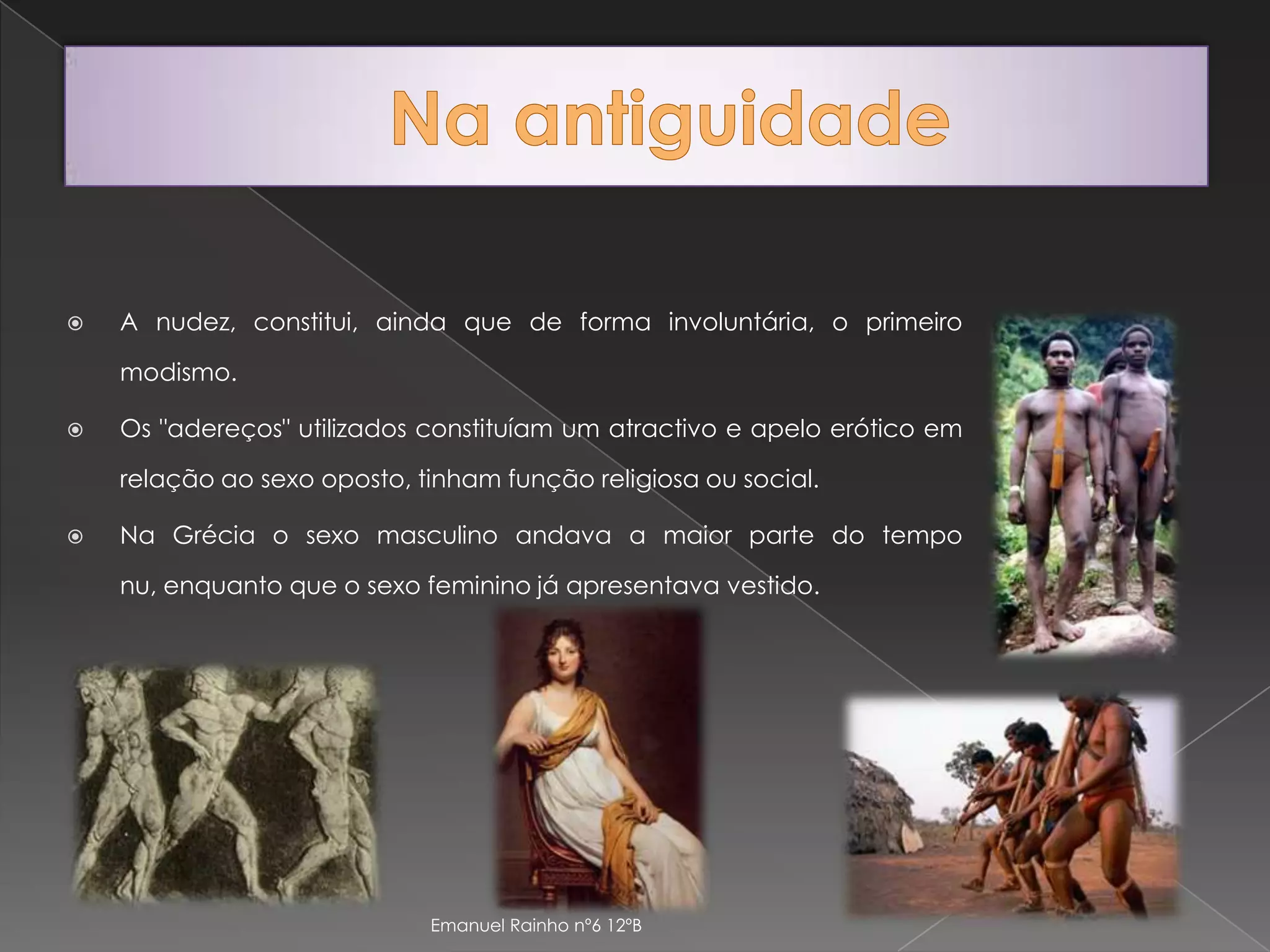 Na antiguidade

A nudez, constitui, ainda que de forma involuntária, o primeiro modismo.

Os "adereços" utilizados constituíam um atractivo e apelo erótico em relação ao sexo oposto, tinham função religiosa ou social.

Na Grécia o sexo masculino andava a maior parte do tempo nu, enquanto que o sexo feminino já apresentava vestido.

Emanuel Rainho nº6 12ºB